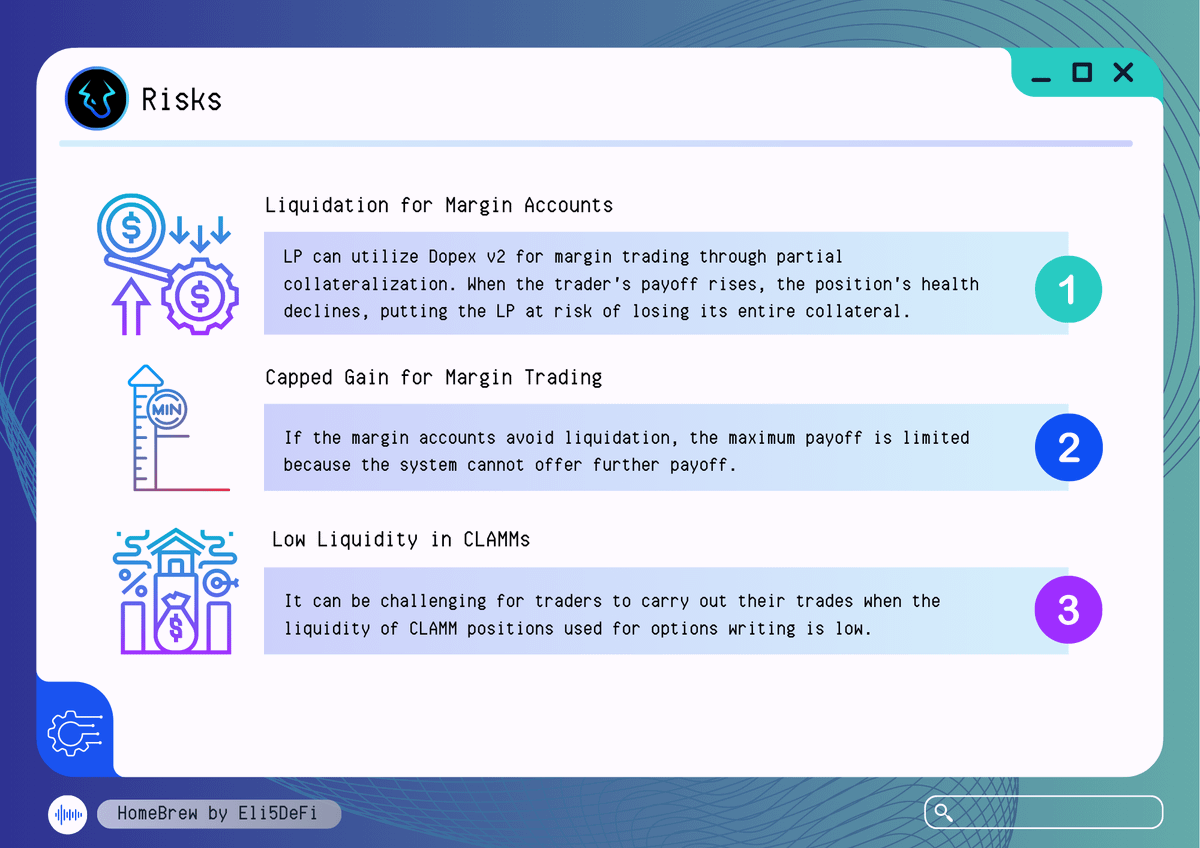 Risks

Liquidation for Margin Accounts

LP can utilize Dopex v2 for margin trading through partial collateralization. When the trader's payoff rises, the position's health declines, putting the LP at risk of losing its entire collateral.

1

MIN

Capped Gain for Margin Trading

If the margin accounts avoid liquidation, the maximum payoff is limited because the system cannot offer further payoff.

2

Low Liquidity in CLAMMs

It can be challenging for traders to carry out their trades when the liquidity of CLAMM positions used for options writing is low.

3

HomeBrew by Eli5DeFi